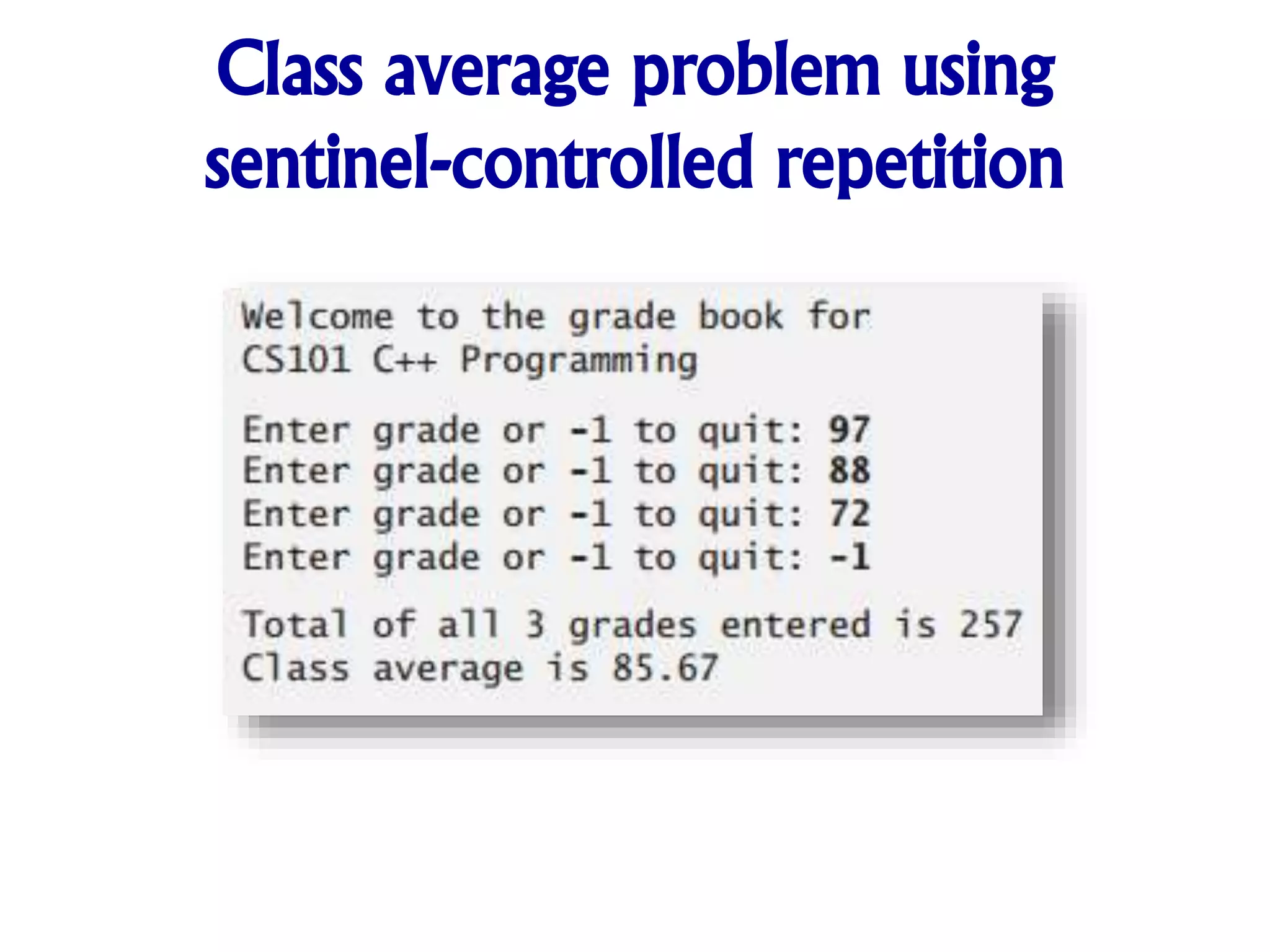 Class average problem using sentinel-controlled repetition

Welcome to the grade book for
CS101 C++ Programming

Enter grade or -1 to quit: 97
Enter grade or -1 to quit: 88
Enter grade or -1 to quit: 72
Enter grade or -1 to quit: -1

Total of all 3 grades entered is 257
Class average is 85.67